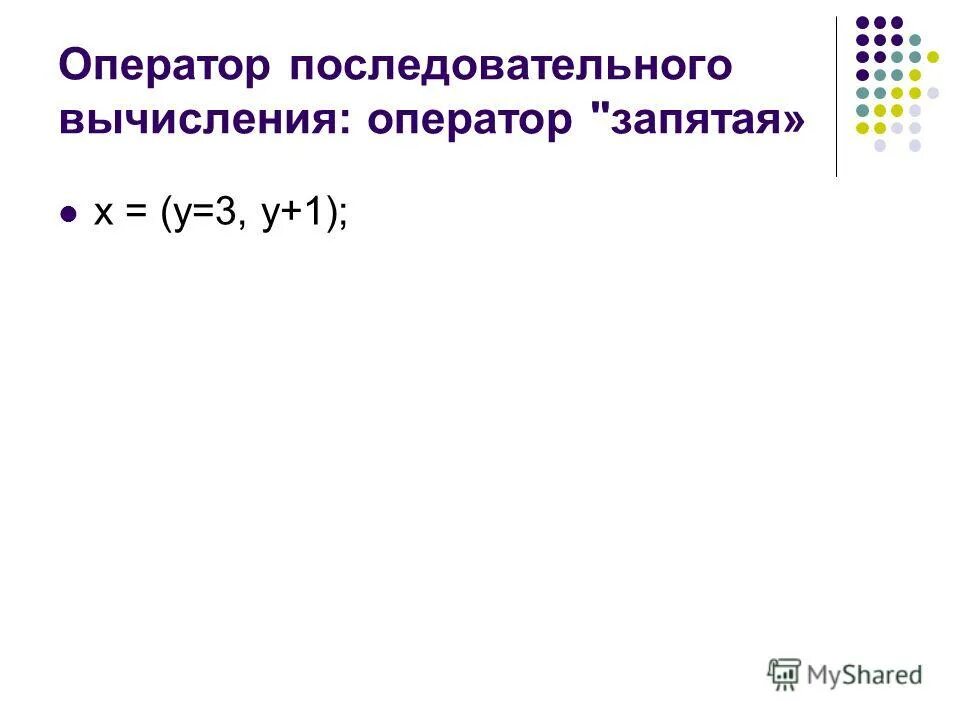 Оператор последовательного вычисления: оператор "запятая»

x = (y=3, y+1);

MyShared